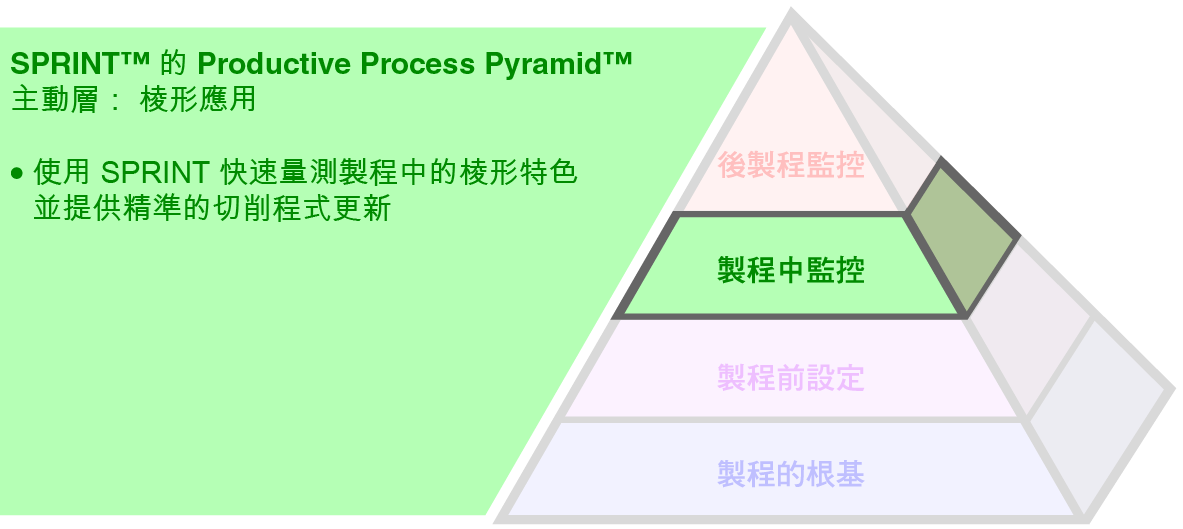 SPRINT™ 的 Productive Process Pyramid™
主動層： 棱形應用

• 使用 SPRINT 快速量測製程中的棱形特色並提供精準的切削程式更新

後製程監控

製程中監控

製程前設定

製程的根基